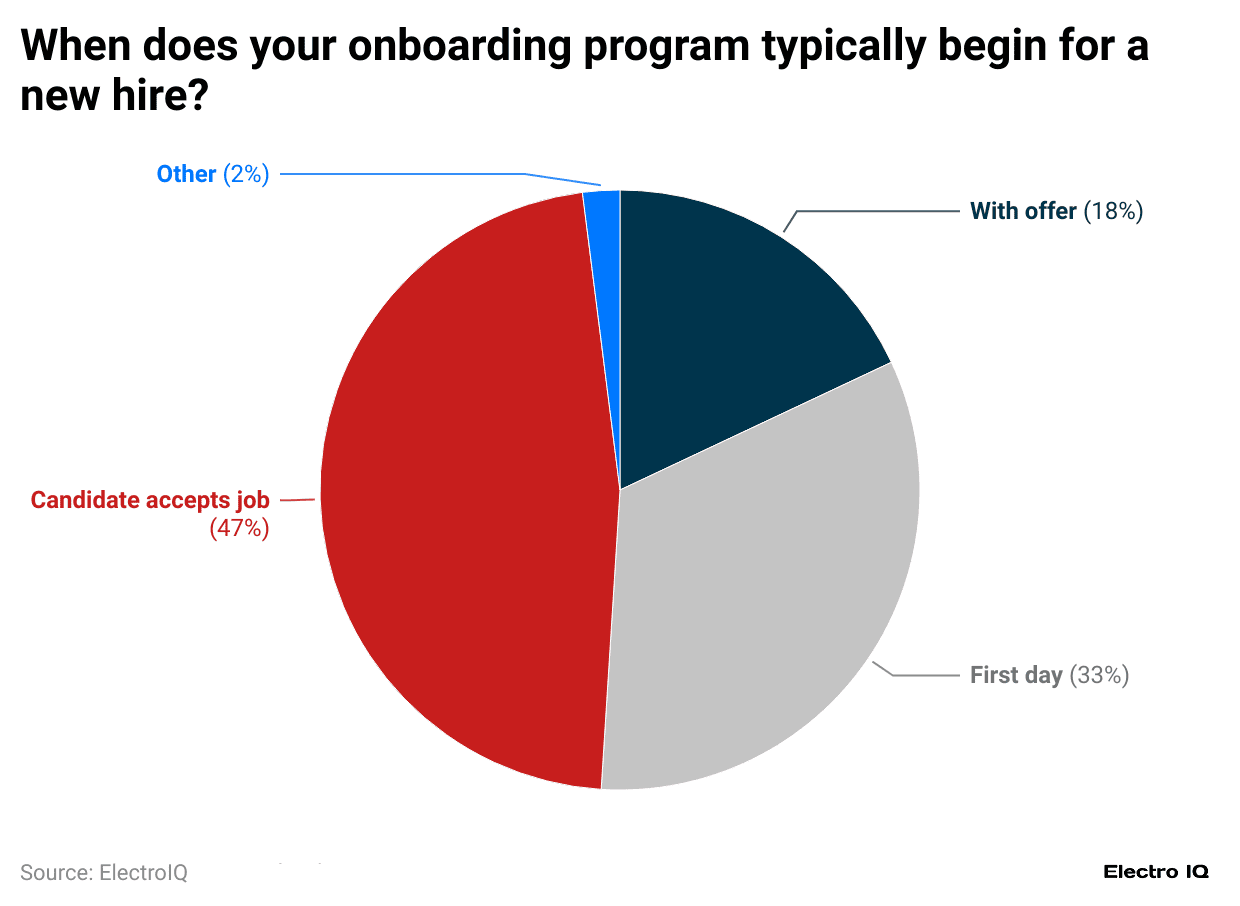 When does your onboarding program typically begin for a new hire?

Other (2%)

With offer (18%)

Candidate accepts job (47%)

First day (33%)

Source: ElectroIQ

Electro IQ